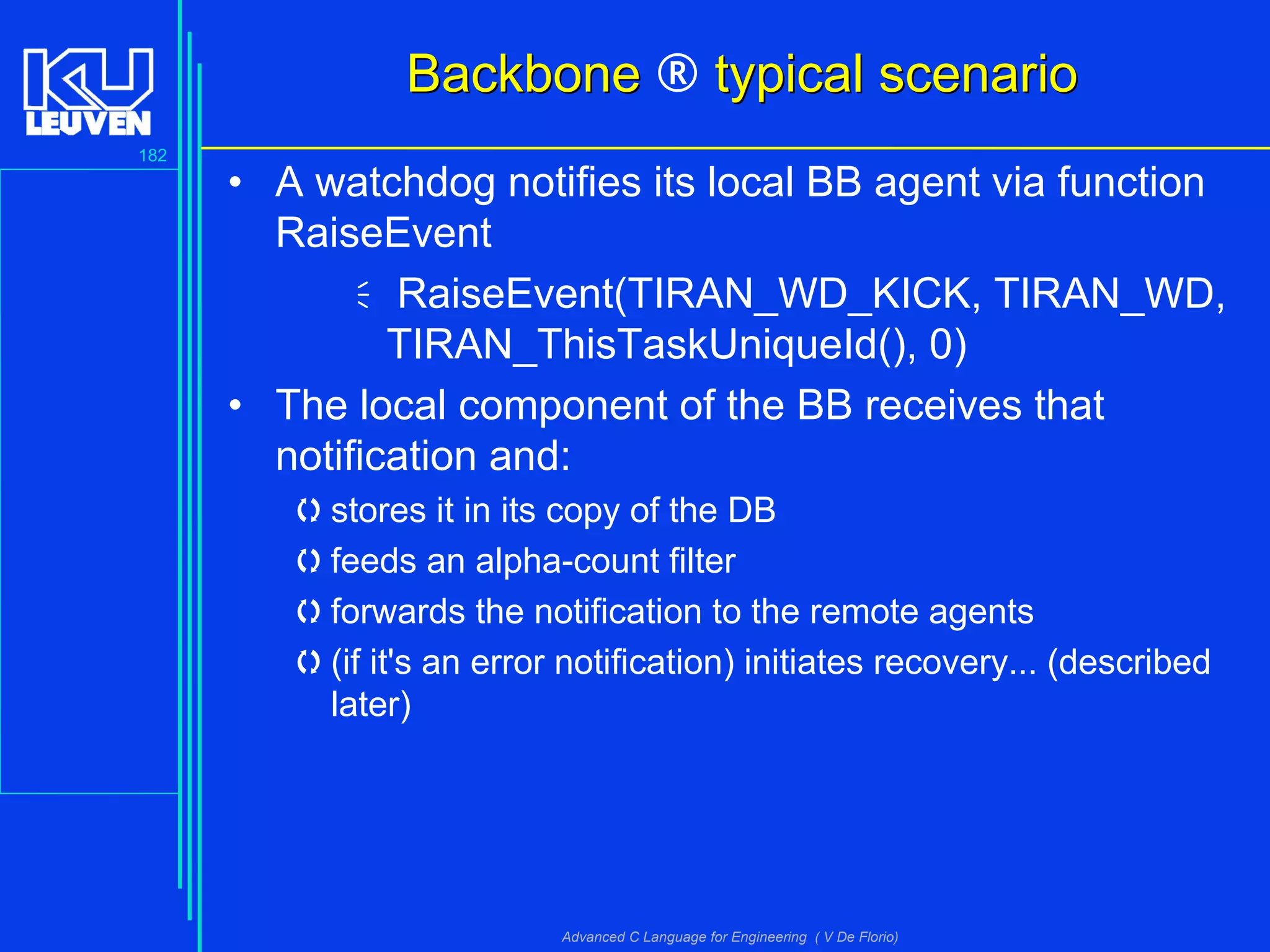 KU LEUVEN

182

Backbone ® typical scenario

• A watchdog notifies its local BB agent via function RaiseEvent

RaiseEvent(TIRAN_WD_KICK, TIRAN_WD, TIRAN_ThisTaskUniqueId(), 0)

• The local component of the BB receives that notification and:

stores it in its copy of the DB

feeds an alpha-count filter

forwards the notification to the remote agents

(if it's an error notification) initiates recovery... (described later)

Advanced C Language for Engineering ( V De Florio)